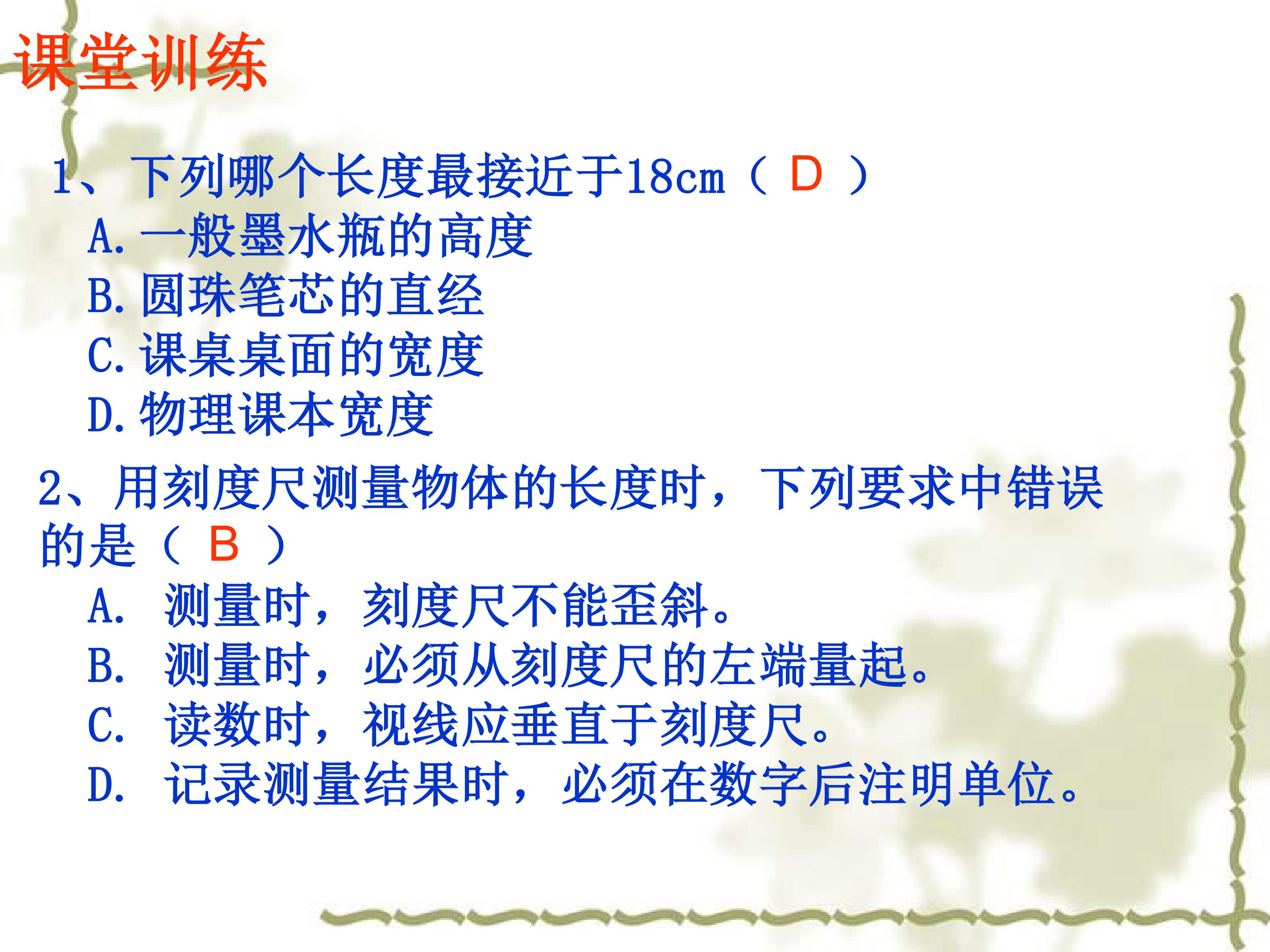 课堂训练

1、下列哪个长度最接近于18cm（ D ）
A. 一般墨水瓶的高度
B. 圆珠笔芯的直经
C. 课桌桌面的宽度
D. 物理课本宽度

2、用刻度尺测量物体的长度时，下列要求中错误的是（ B ）
A. 测量时，刻度尺不能歪斜。
B. 测量时，必须从刻度尺的左端量起。
C. 读数时，视线应垂直于刻度尺。
D. 记录测量结果时，必须在数字后注明单位。